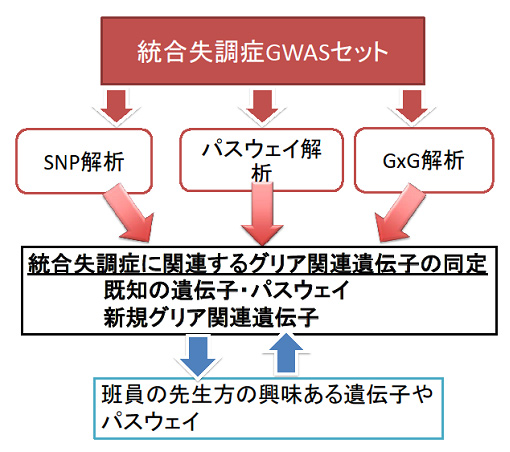 統合失調症GWASセット

SNP解析

パスウェイ解析

GxG解析

統合失調症に関連するグリア関連遺伝子の同定
既知の遺伝子・パスウェイ
新規グリア関連遺伝子

班員の先生方の興味ある遺伝子やパスウェイ